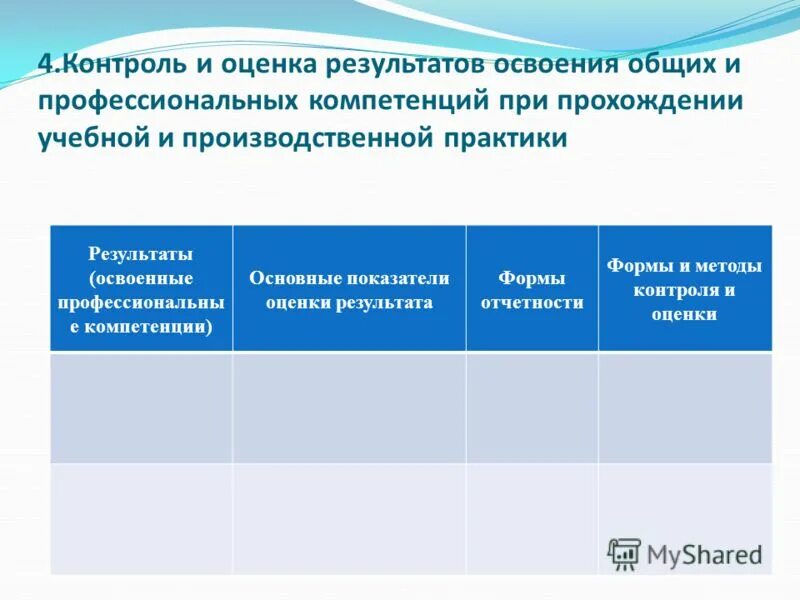 4.Контроль и оценка результатов освоения общих и профессиональных компетенций при прохождении учебной и производственной практики

| Результаты (освоенные профессиональные компетенции) | Основные показатели оценки результата | Формы отчетности | Формы и методы контроля и оценки |
|---|---|---|---|
| | | | |
| | | | |

MyShared